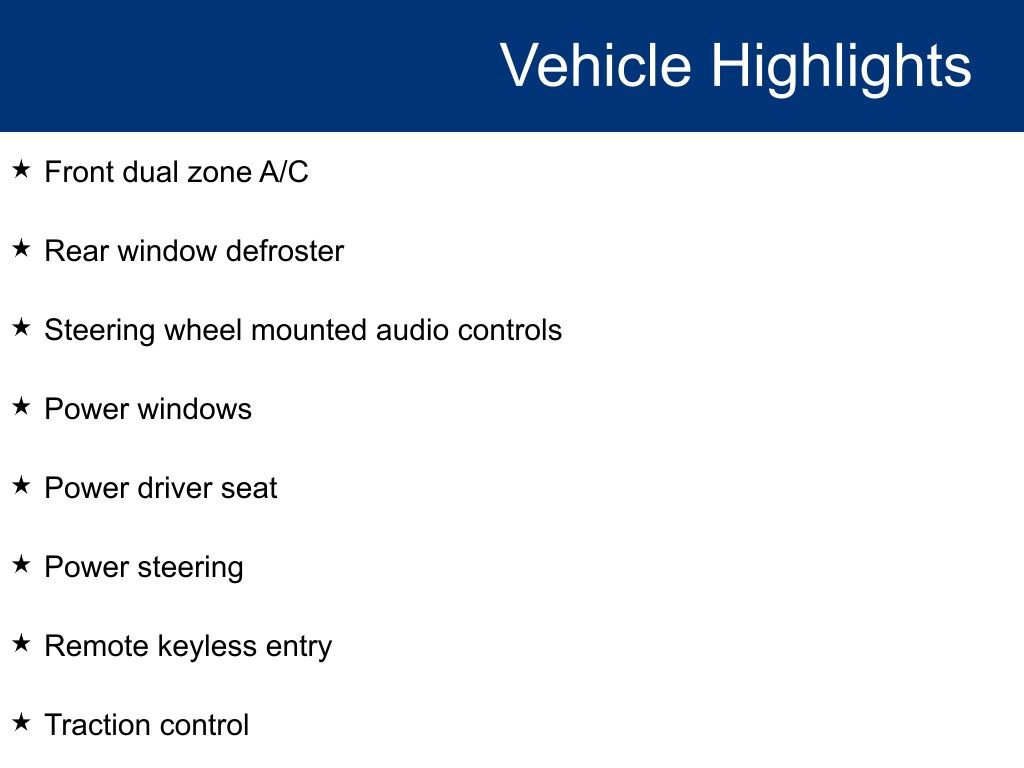 Vehicle Highlights

★ Front dual zone A/C

★ Rear window defroster

★ Steering wheel mounted audio controls

★ Power windows

★ Power driver seat

★ Power steering

★ Remote keyless entry

★ Traction control